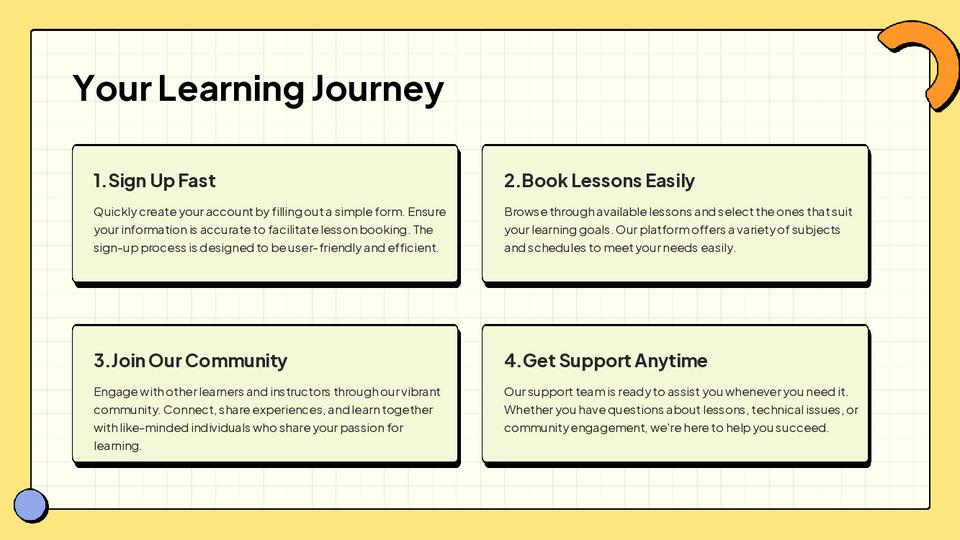 Your Learning Journey

1. Sign Up Fast

Quickly create your account by filling out a simple form. Ensure your information is accurate to facilitate lesson booking. The sign-up process is designed to be user-friendly and efficient.

2. Book Lessons Easily

Browse through available lessons and select the ones that suit your learning goals. Our platform offers a variety of subjects and schedules to meet your needs easily.

3. Join Our Community

Engage with other learners and instructors through our vibrant community. Connect, share experiences, and learn together with like-minded individuals who share your passion for learning.

4. Get Support Anytime

Our support team is ready to assist you whenever you need it. Whether you have questions about lessons, technical issues, or community engagement, we're here to help you succeed.